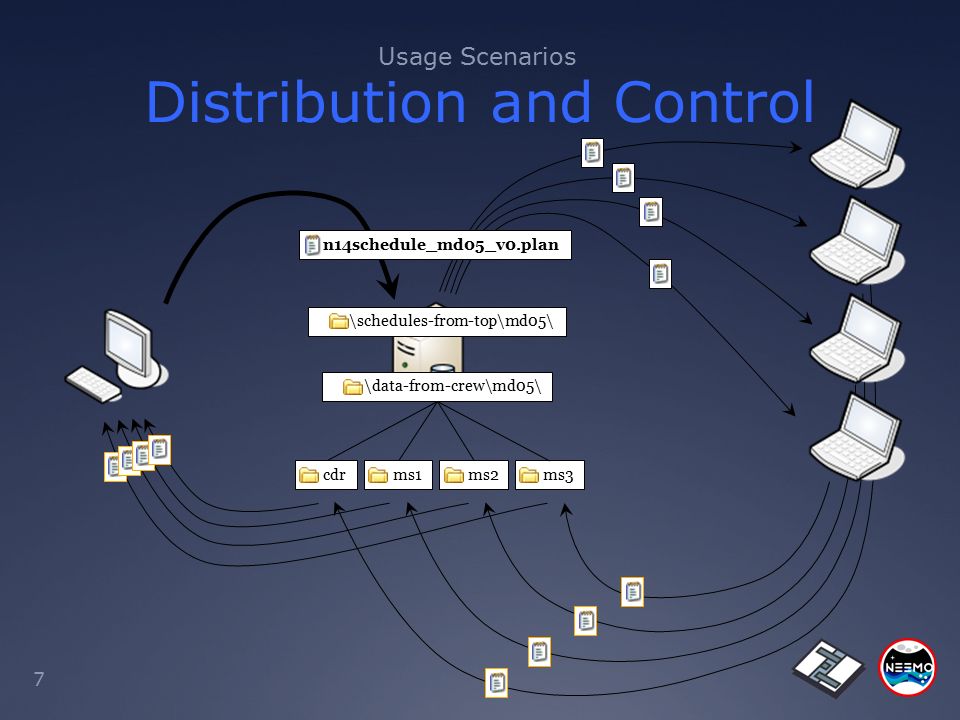 Usage Scenarios
Distribution and Control

n14schedule_md05_v0.plan

\schedules-from-top\md05\

\data-from-crew\md05\

cdr

ms1

ms2

ms3

7

NEEMO